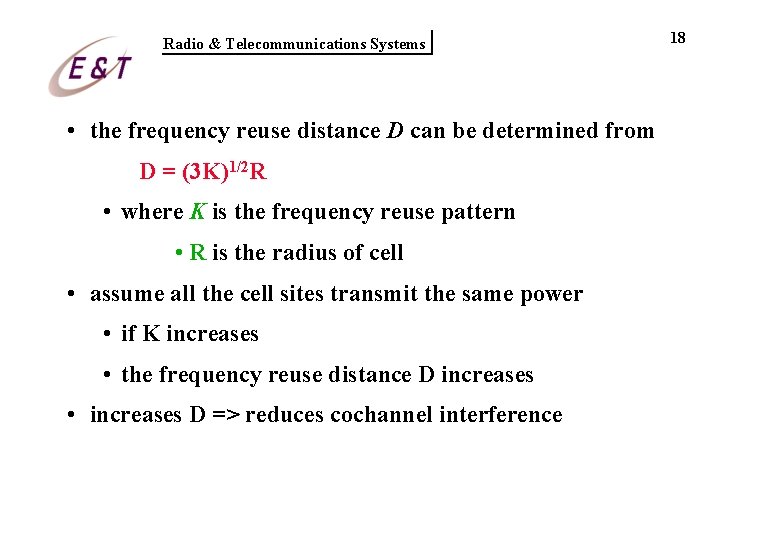 E&T

Radio & Telecommunications Systems

18

• the frequency reuse distance $D$ can be determined from

$D = (3K)^{1/2}R$

• where $K$ is the frequency reuse pattern

• R is the radius of cell

• assume all the cell sites transmit the same power

• if K increases

• the frequency reuse distance D increases

• increases D => reduces cochannel interference